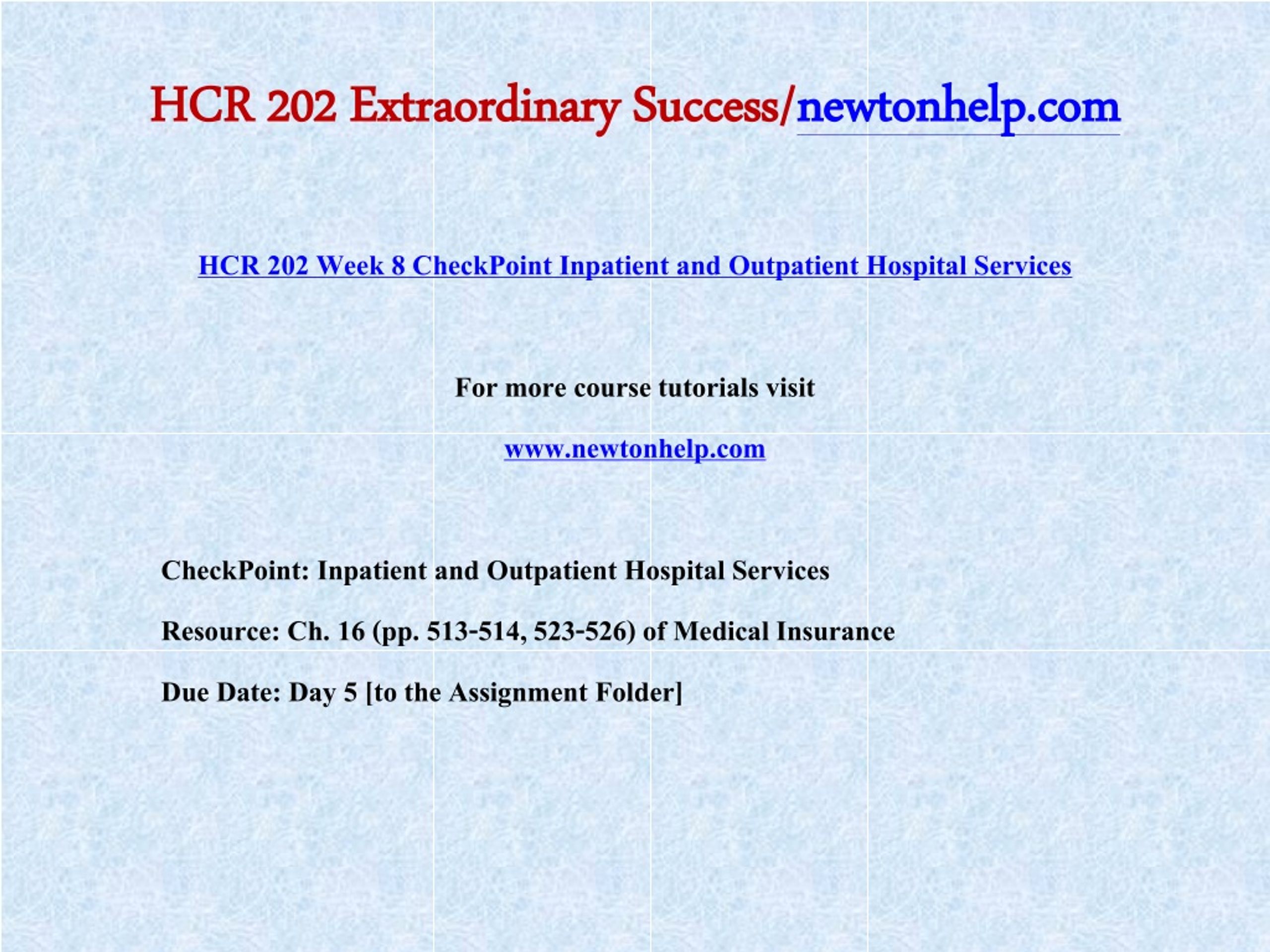 HCR 202 Extraordinary Success/newtonhelp.com

HCR 202 Week 8 CheckPoint Inpatient and Outpatient Hospital Services

For more course tutorials visit

www.newtonhelp.com

CheckPoint: Inpatient and Outpatient Hospital Services

Resource: Ch. 16 (pp. 513-514, 523-526) of Medical Insurance

Due Date: Day 5 [to the Assignment Folder]